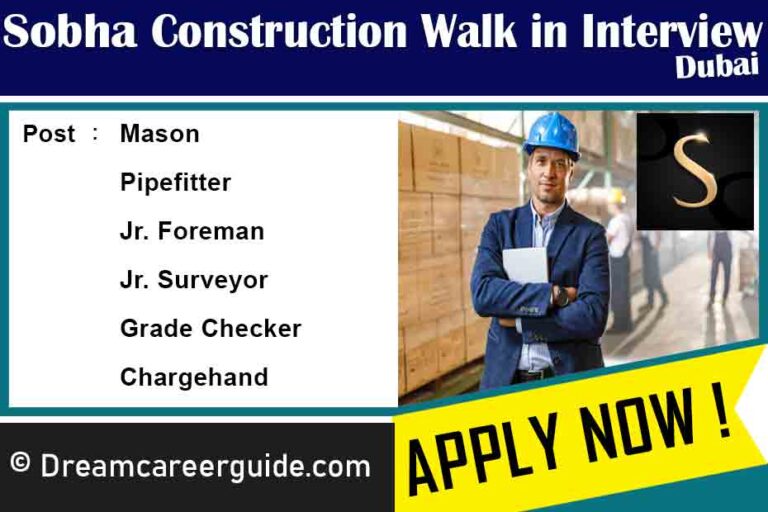 Sobha Construction Walk in Interview
Dubai

Post : Mason
Pipefitter
Jr. Foreman
Jr. Surveyor
Grade Checker
Chargehand

S

© Dreamcareerguide.com

APPLY NOW !